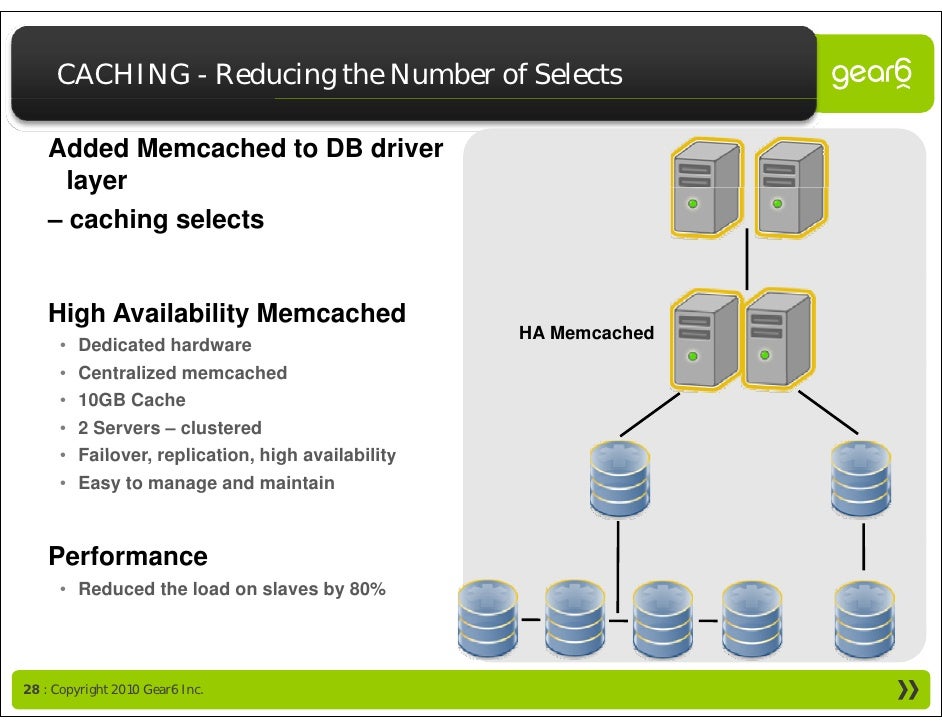 CACHING - Reducing the Number of Selects

gear6

Added Memcached to DB driver layer
– caching selects

High Availability Memcached
• Dedicated hardware
• Centralized memcached
• 10GB Cache
• 2 Servers – clustered
• Failover, replication, high availability
• Easy to manage and maintain

Performance
• Reduced the load on slaves by 80%

HA Memcached

28 : Copyright 2010 Gear6 Inc.